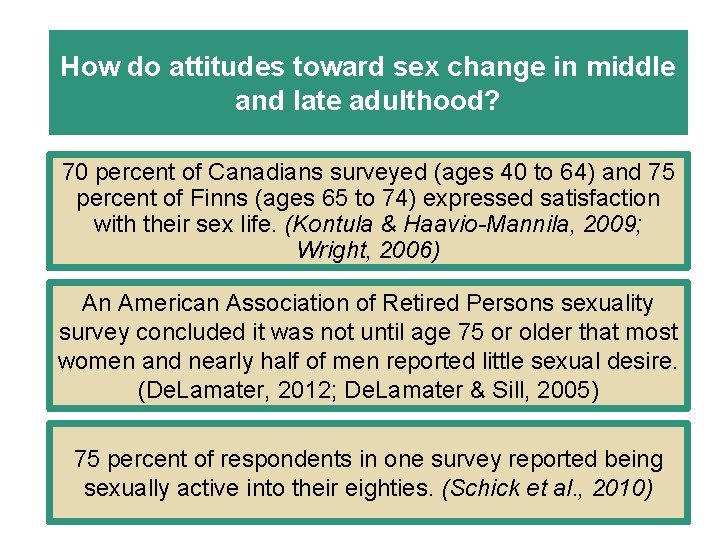 How do attitudes toward sex change in middle and late adulthood?

70 percent of Canadians surveyed (ages 40 to 64) and 75 percent of Finns (ages 65 to 74) expressed satisfaction with their sex life. (Kontula & Haavio-Mannila, 2009; Wright, 2006)

An American Association of Retired Persons sexuality survey concluded it was not until age 75 or older that most women and nearly half of men reported little sexual desire. (DeLamater, 2012; DeLamater & Sill, 2005)

75 percent of respondents in one survey reported being sexually active into their eighties. (Schick et al., 2010)